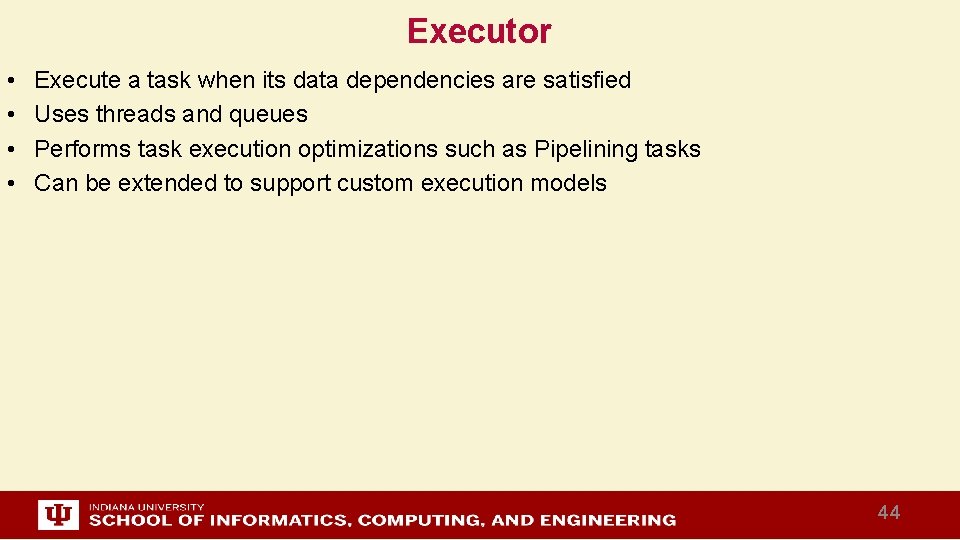 Executor

• Execute a task when its data dependencies are satisfied
• Uses threads and queues
• Performs task execution optimizations such as Pipelining tasks
• Can be extended to support custom execution models

INDIANA UNIVERSITY
SCHOOL OF INFORMATICS, COMPUTING, AND ENGINEERING

44